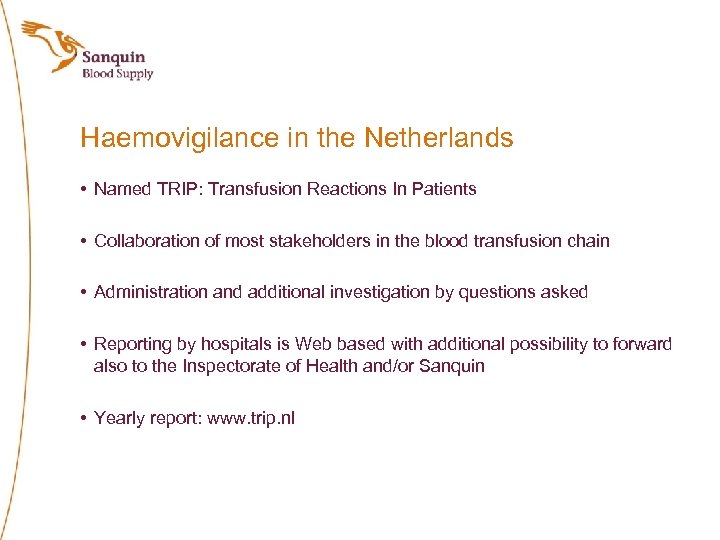 Sanquin
Blood Supply

Haemovigilance in the Netherlands

• Named TRIP: Transfusion Reactions In Patients

• Collaboration of most stakeholders in the blood transfusion chain

• Administration and additional investigation by questions asked

• Reporting by hospitals is Web based with additional possibility to forward also to the Inspectorate of Health and/or Sanquin

• Yearly report: www.trip.nl